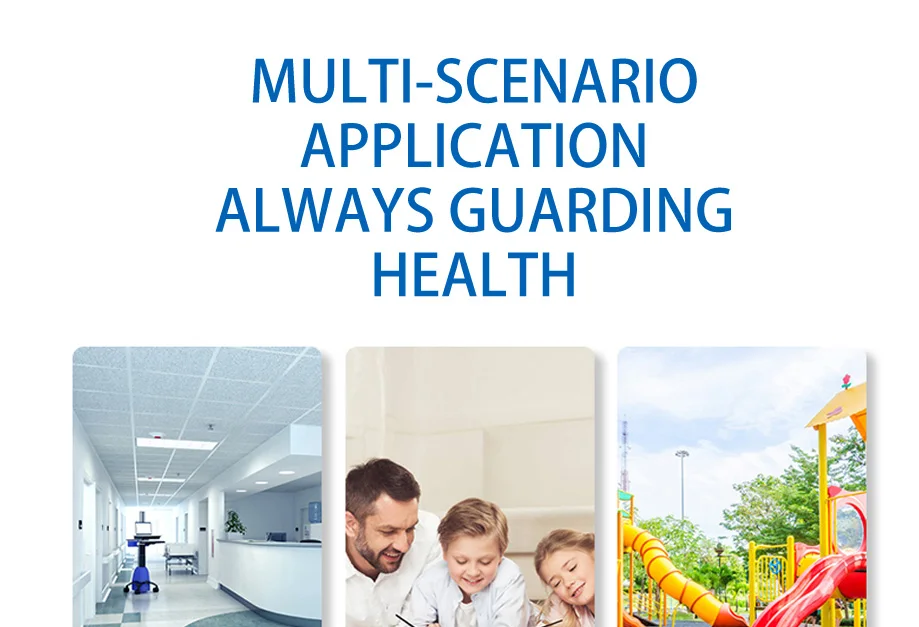 MULTI-SCENARIO
APPLICATION
ALWAYS GUARDING
HEALTH